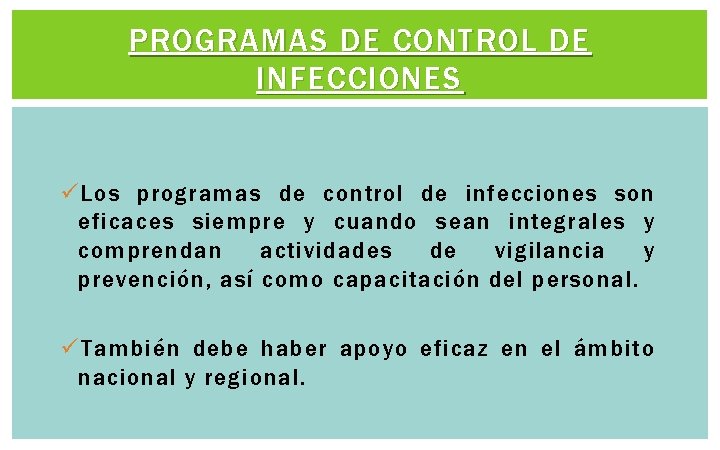 PROGRAMAS DE CONTROL DE INFECCIONES

✓Los programas de control de infecciones son eficaces siempre y cuando sean integrales y comprendan actividades de vigilancia y prevención, así como capacitación del personal.

✓También debe haber apoyo eficaz en el ámbito nacional y regional.